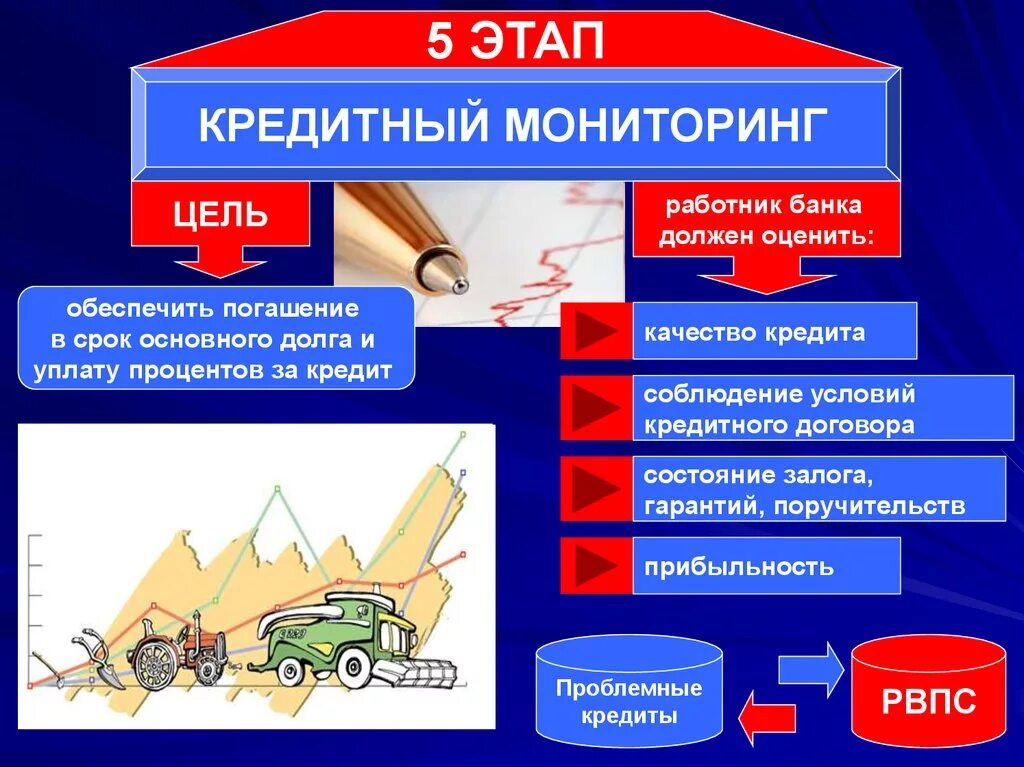 5 ЭТАП

КРЕДИТНЫЙ МОНИТОРИНГ

ЦЕЛЬ

обеспечить погашение в срок основного долга и уплату процентов за кредит

работник банка должен оценить:

качество кредита

соблюдение условий кредитного договора

состояние залога, гарантий, поручительств

прибыльность

Проблемные кредиты

РВПС